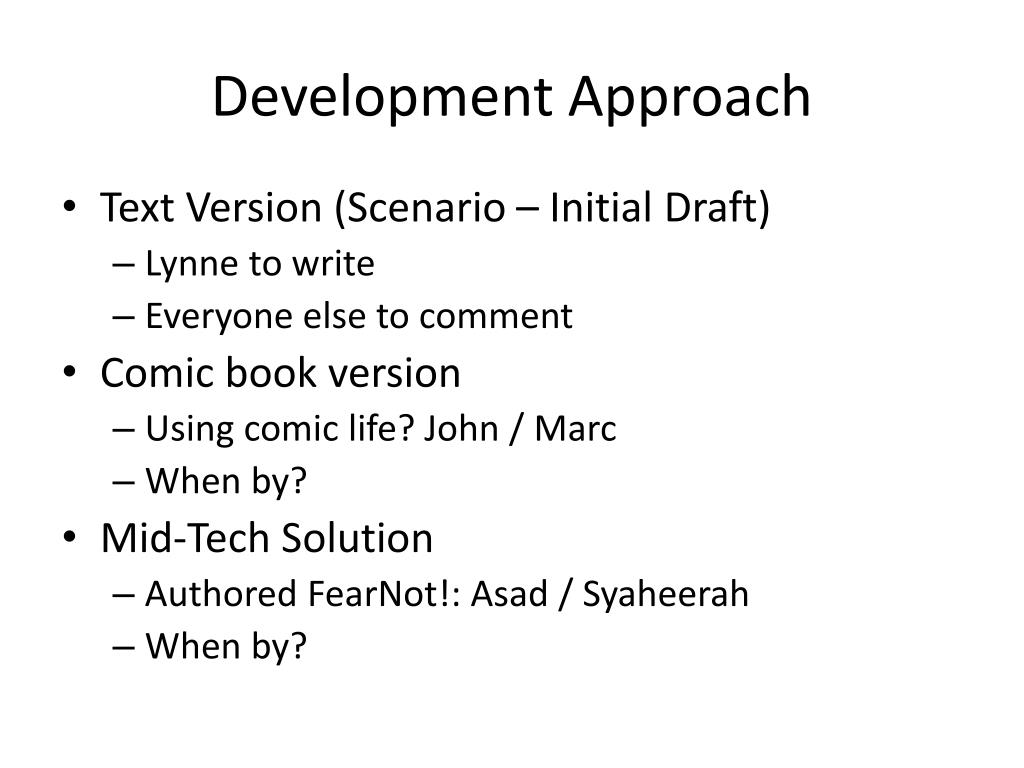 Development Approach

• Text Version (Scenario – Initial Draft)
– Lynne to write
– Everyone else to comment
• Comic book version
– Using comic life? John / Marc
– When by?
• Mid-Tech Solution
– Authored FearNot!: Asad / Syaheerah
– When by?